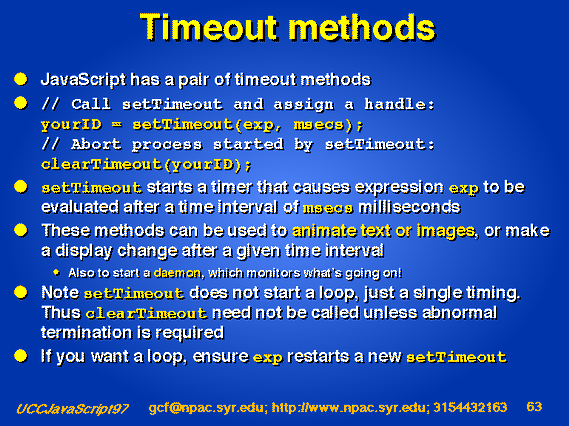 Timeout methods

JavaScript has a pair of timeout methods

// Call setTimeout and assign a handle:
yourID = setTimeout(exp, msecs);
// Abort process started by setTimeout:
clearTimeout(yourID);

setTimeout starts a timer that causes expression exp to be evaluated after a time interval of msecs milliseconds

These methods can be used to animate text or images, or make a display change after a given time interval

Also to start a daemon, which monitors what's going on!

Note setTimeout does not start a loop, just a single timing. Thus clearTimeout need not be called unless abnormal termination is required

If you want a loop, ensure exp restarts a new setTimeout

UCCJavaScript97 gcf@npac.syr.edu; http://www.npac.syr.edu; 3154432163 63